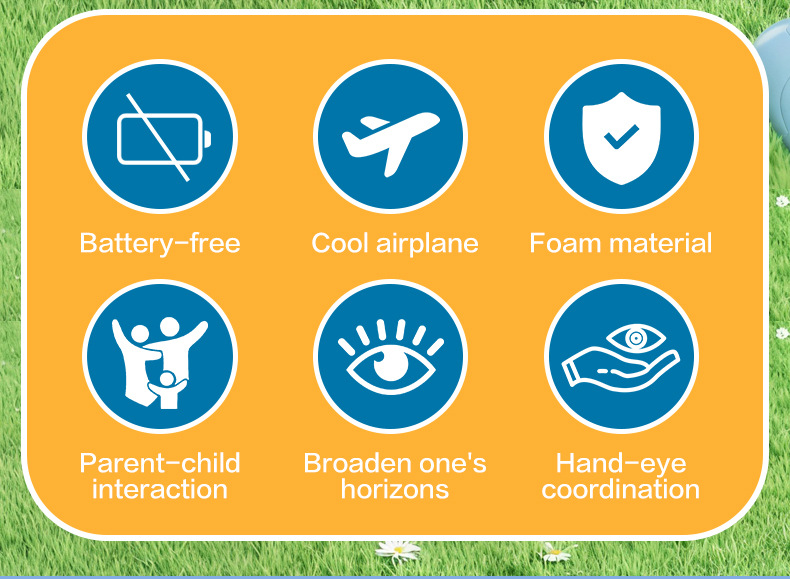 Battery-free

Cool airplane

Foam material

Parent-child interaction

Broaden one's horizons

Hand-eye coordination